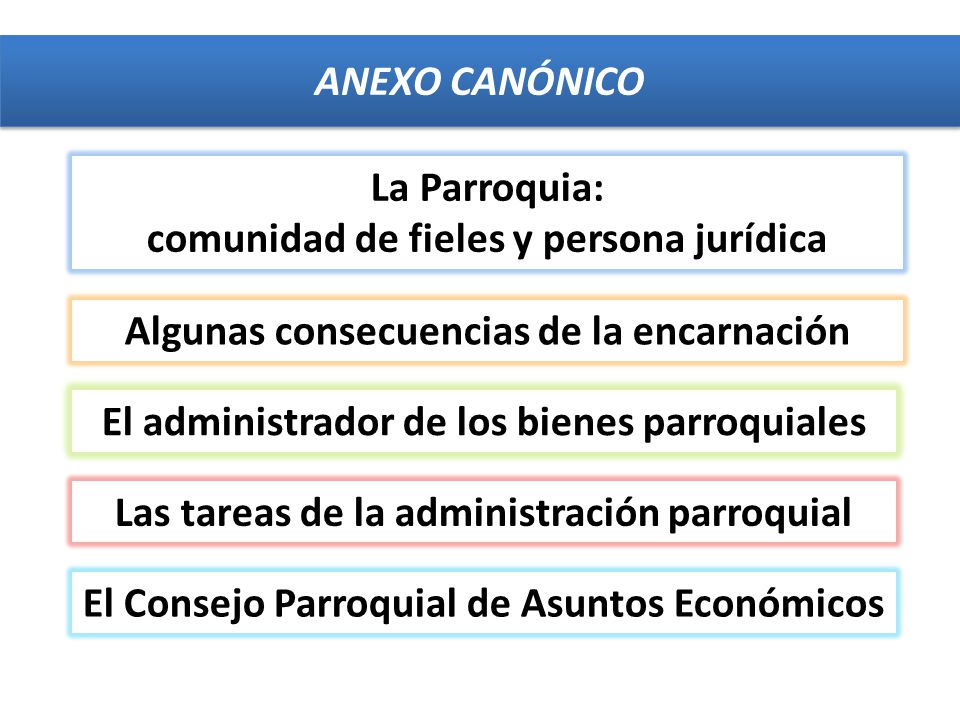 ANEXO CANÓNICO

La Parroquia:
comunidad de fieles y persona jurídica

Algunas consecuencias de la encarnación

El administrador de los bienes parroquiales

Las tareas de la administración parroquial

El Consejo Parroquial de Asuntos Económicos